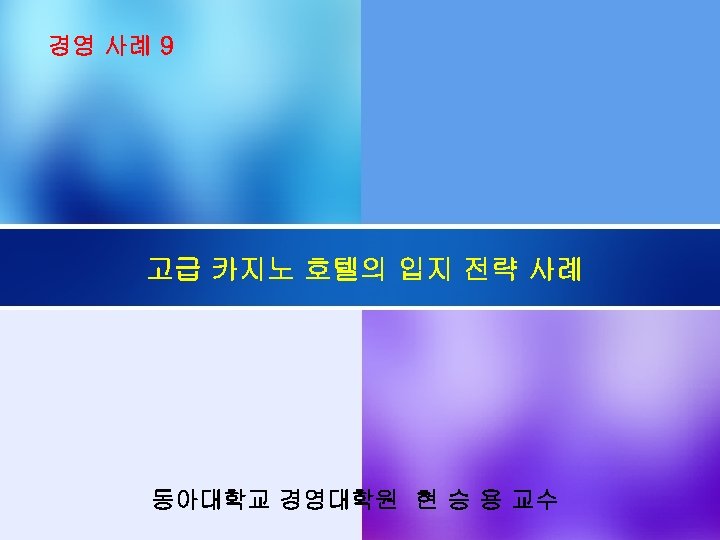 경영 사례 9

고급 카지노 호텔의 입지 전략 사례

동아대학교 경영대학원 현 승 용 교수